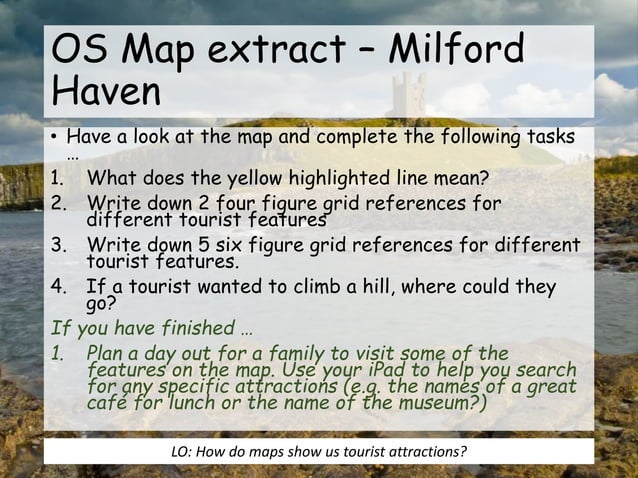 OS Map extract – Milford Haven

• Have a look at the map and complete the following tasks …

1. What does the yellow highlighted line mean?
2. Write down 2 four figure grid references for different tourist features
3. Write down 5 six figure grid references for different tourist features.
4. If a tourist wanted to climb a hill, where could they go?

If you have finished …

1. Plan a day out for a family to visit some of the features on the map. Use your iPad to help you search for any specific attractions (e.g. the names of a great café for lunch or the name of the museum?)

LO: How do maps show us tourist attractions?